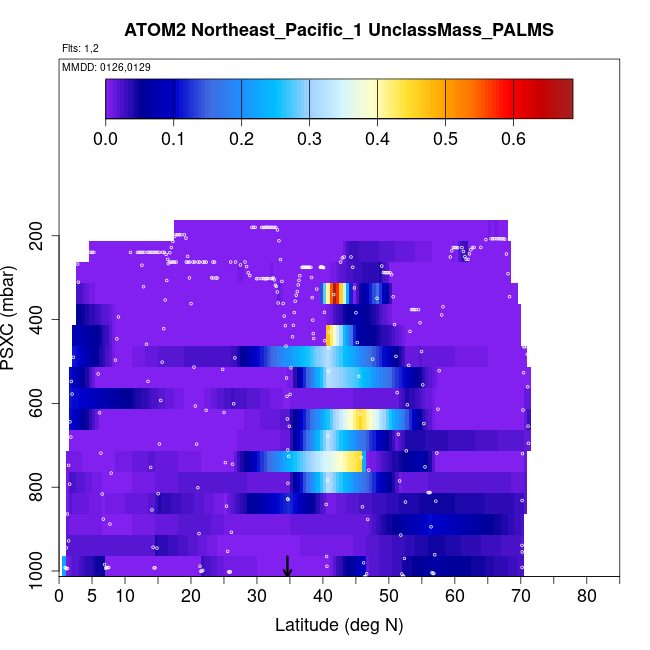 ATOM2 Northeast_Pacific_1 UnclassMass_PALMS

Flts: 1,2

MMDD: 0126,0129

0.0 0.1 0.2 0.3 0.4 0.5 0.6

PSXC (mbar)

200
400
600
800
1000

0 5 10 20 30 40 50 60 70 80

Latitude (deg N)